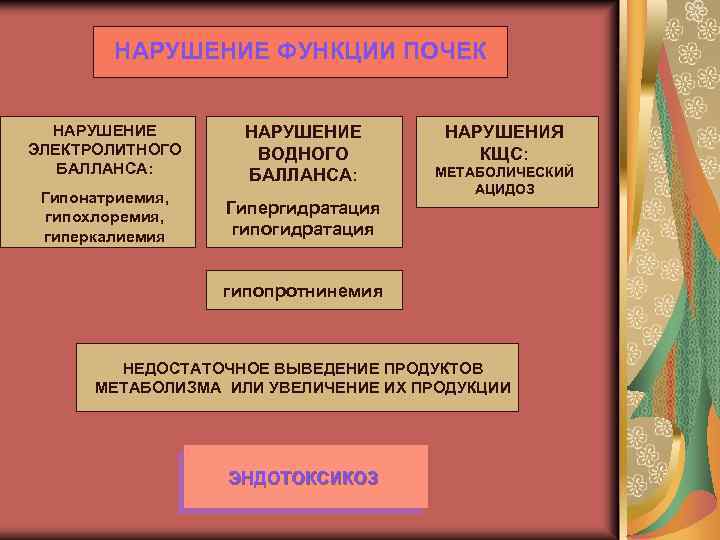 НАРУШЕНИЕ ФУНКЦИИ ПОЧЕК

НАРУШЕНИЕ ЭЛЕКТРОЛИТНОГО БАЛЛАНСА:

Гипонатриемия, гипохлоремия, гиперкалиемия

НАРУШЕНИЕ ВОДНОГО БАЛЛАНСА:

Гипергидратация гипогидратация

НАРУШЕНИЯ КЩС:

МЕТАБОЛИЧЕСКИЙ АЦИДОЗ

гипопротнинемия

НЕДОСТАТОЧНОЕ ВЫВЕДЕНИЕ ПРОДУКТОВ МЕТАБОЛИЗМА ИЛИ УВЕЛИЧЕНИЕ ИХ ПРОДУКЦИИ

ЭНДОТОКСИКОЗ